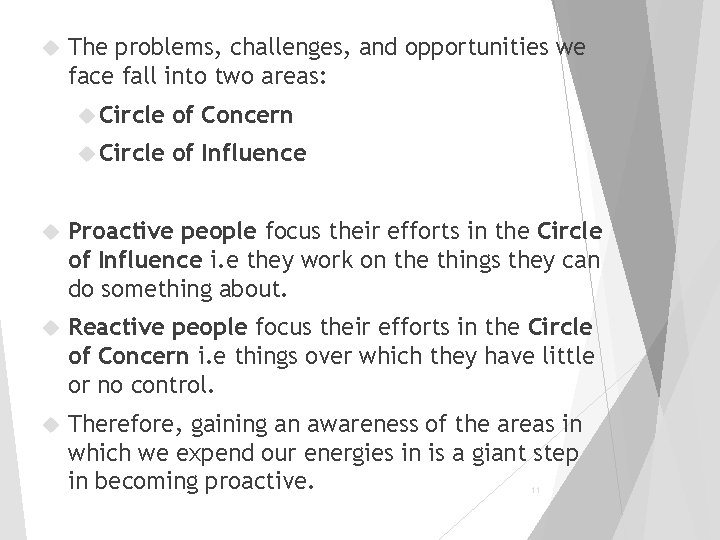 The problems, challenges, and opportunities we face fall into two areas:

Circle of Concern

Circle of Influence

Proactive people focus their efforts in the Circle of Influence i.e they work on the things they can do something about.

Reactive people focus their efforts in the Circle of Concern i.e things over which they have little or no control.

Therefore, gaining an awareness of the areas in which we expend our energies in is a giant step in becoming proactive.

11